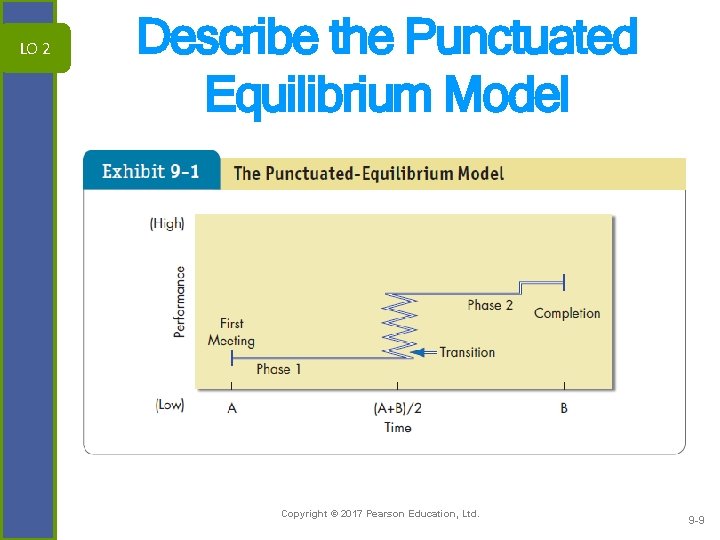 LO 2

Describe the Punctuated Equilibrium Model

Exhibit 9-1 The Punctuated-Equilibrium Model

(High)

Performance

(Low)

First Meeting

Phase 1

Transition

Phase 2

Completion

A

(A+B)/2

B

Time

Copyright © 2017 Pearson Education, Ltd.

9-9